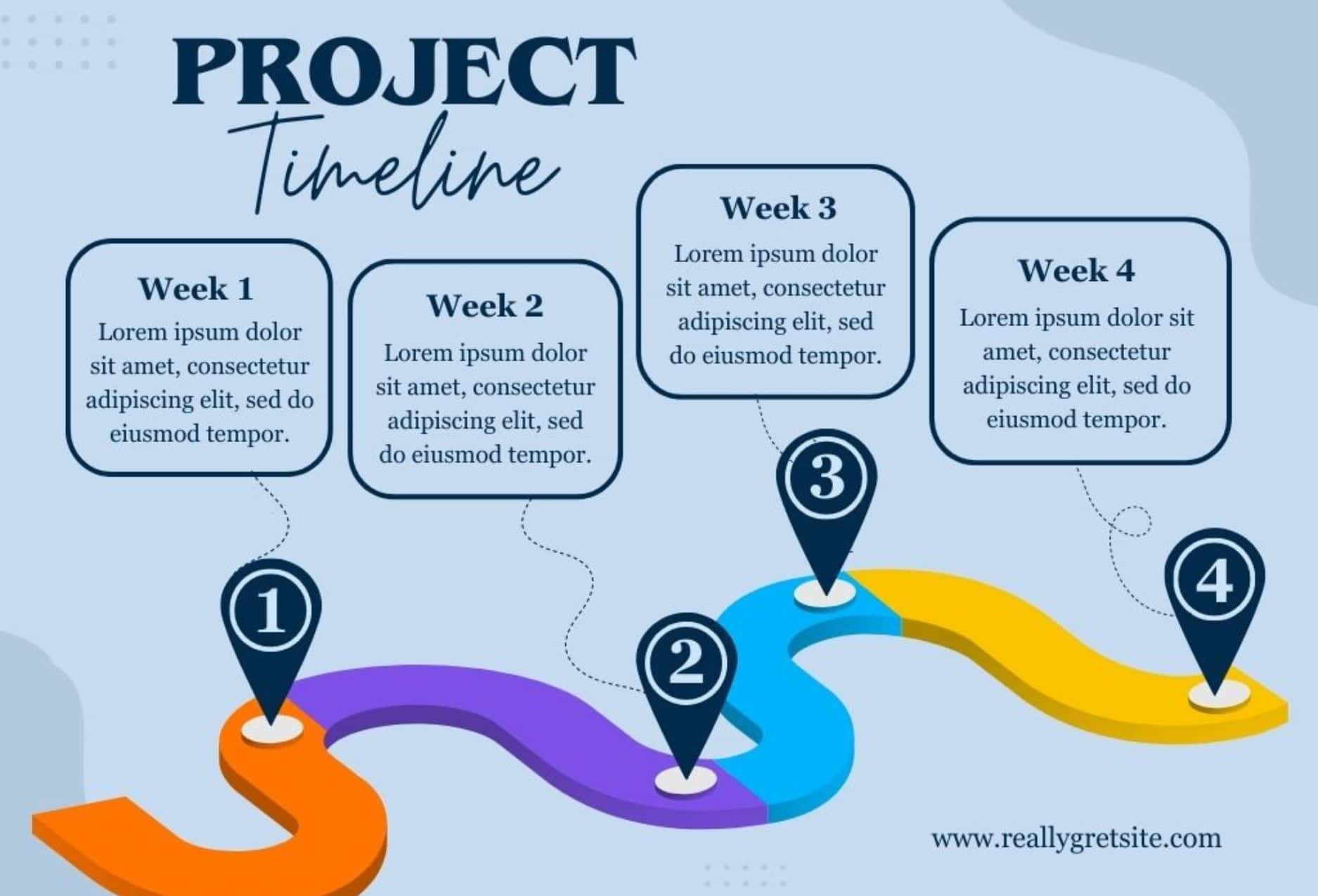 PROJECT
Timeline

Week 1
Lorem ipsum dolor sit amet, consectetur adipiscing elit, sed do eiusmod tempor.

Week 2
Lorem ipsum dolor sit amet, consectetur adipiscing elit, sed do eiusmod tempor.

Week 3
Lorem ipsum dolor sit amet, consectetur adipiscing elit, sed do eiusmod tempor.

Week 4
Lorem ipsum dolor sit amet, consectetur adipiscing elit, sed do eiusmod tempor.

1
2
3
4

www.reallygretsite.com